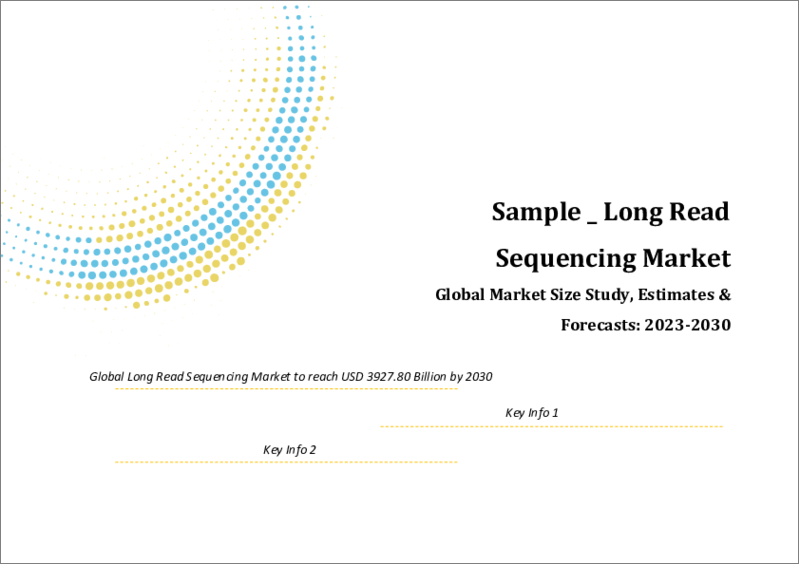 Sample _ Long Read Sequencing Market

Global Market Size Study, Estimates & Forecasts: 2023-2030

Global Long Read Sequencing Market to reach USD 3927.80 Billion by 2030

Key Info 1

Key Info 2